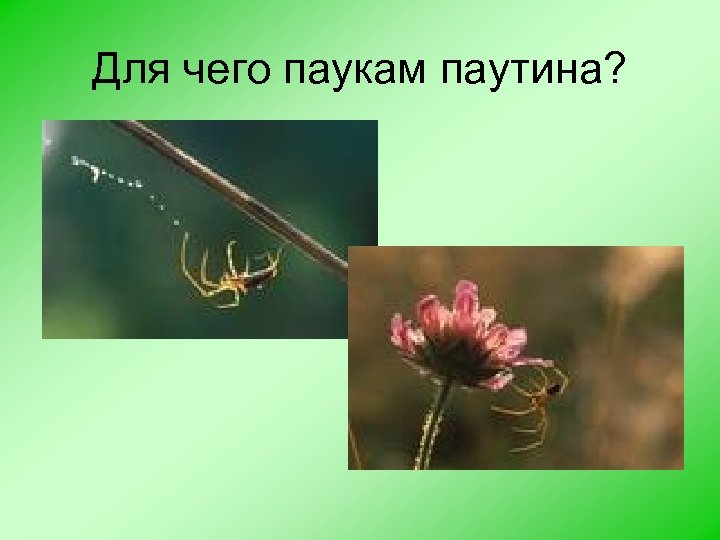 Для чего паукам паутина?